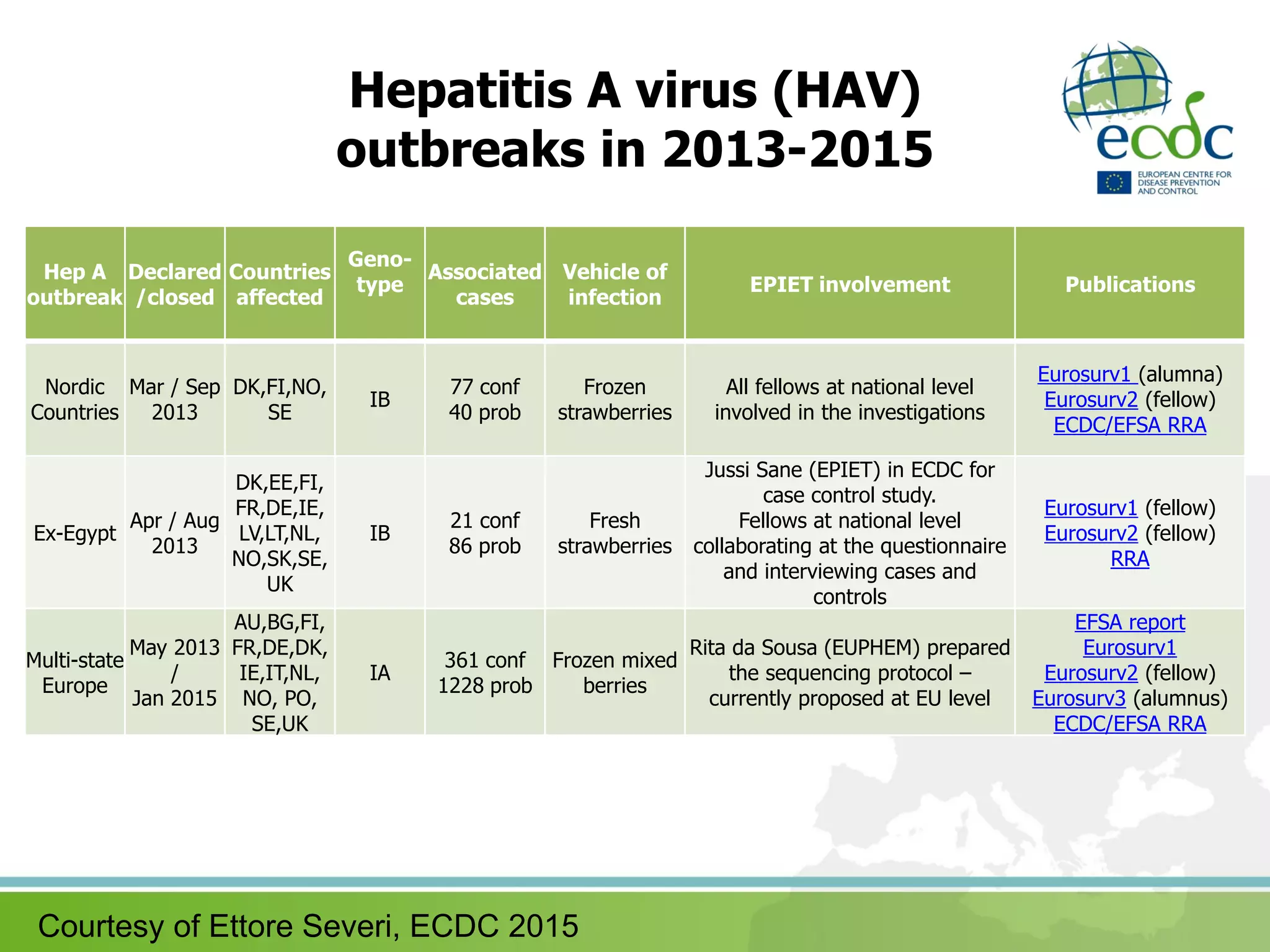 Hepatitis A virus (HAV) outbreaks in 2013-2015

ecdc
EUROPEAN CENTRE FOR DISEASE PREVENTION AND CONTROL

| Hep A outbreak | Declared /closed | Countries affected | Geno-type | Associated cases | Vehicle of infection | EPIET involvement | Publications |
|---|---|---|---|---|---|---|---|
| Nordic Countries | Mar / Sep 2013 | DK,FI,NO, SE | IB | 77 conf 40 prob | Frozen strawberries | All fellows at national level involved in the investigations | Eurosurv1 (alumna) Eurosurv2 (fellow) ECDC/EFSA RRA |
| Ex-Egypt | Apr / Aug 2013 | DK,EE,FI, FR,DE,IE, LV,LT,NL, NO,SK,SE, UK | IB | 21 conf 86 prob | Fresh strawberries | Jussi Sane (EPIET) in ECDC for case control study. Fellows at national level collaborating at the questionnaire and interviewing cases and controls | Eurosurv1 (fellow) Eurosurv2 (fellow) RRA |
| Multi-state Europe | May 2013 / Jan 2015 | AU,BG,FI, FR,DE,DK, IE,IT,NL, NO, PO, SE,UK | IA | 361 conf 1228 prob | Frozen mixed berries | Rita da Sousa (EUPHEM) prepared the sequencing protocol – currently proposed at EU level | EFSA report Eurosurv1 Eurosurv2 (fellow) Eurosurv3 (alumnus) ECDC/EFSA RRA |

Courtesy of Ettore Severi, ECDC 2015